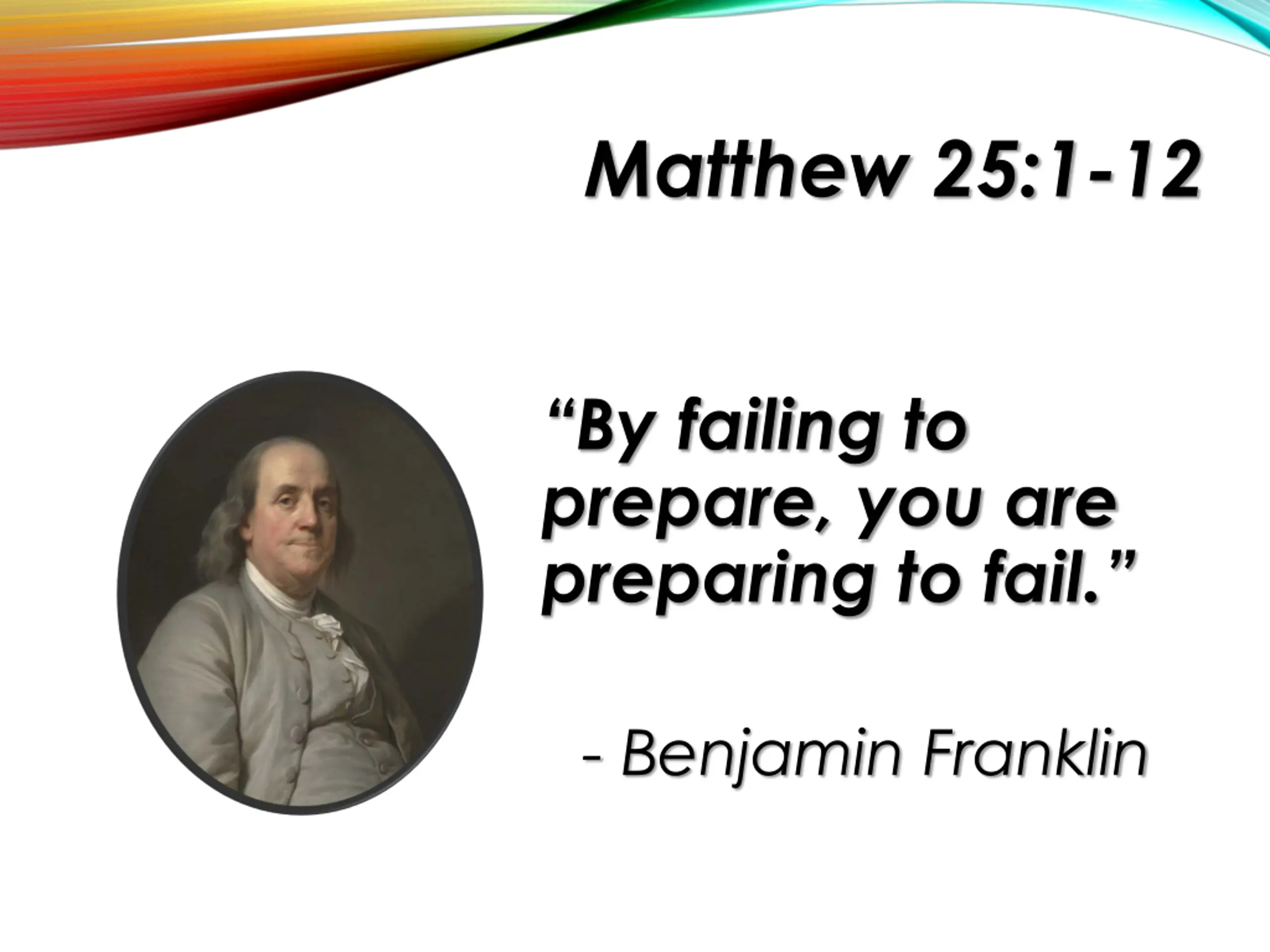 Matthew 25:1-12

“By failing to prepare, you are preparing to fail.”

- Benjamin Franklin